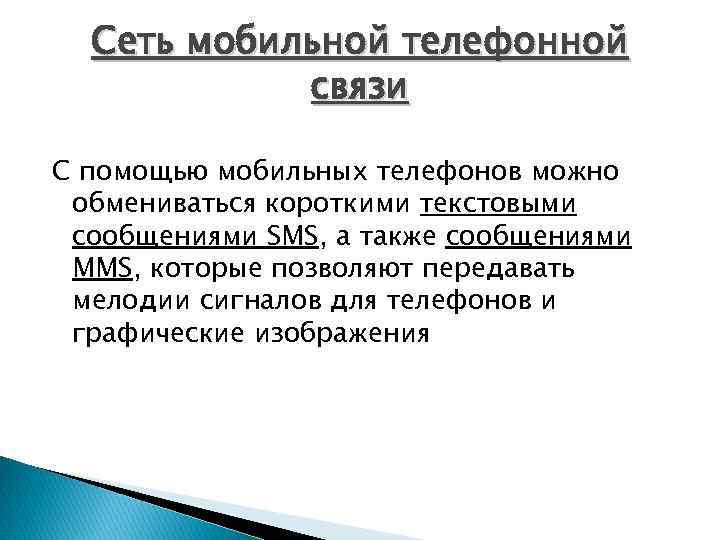 Сеть мобильной телефонной связи

С помощью мобильных телефонов можно обмениваться короткими текстовыми сообщениями SMS, а также сообщениями MMS, которые позволяют передавать мелодии сигналов для телефонов и графические изображения